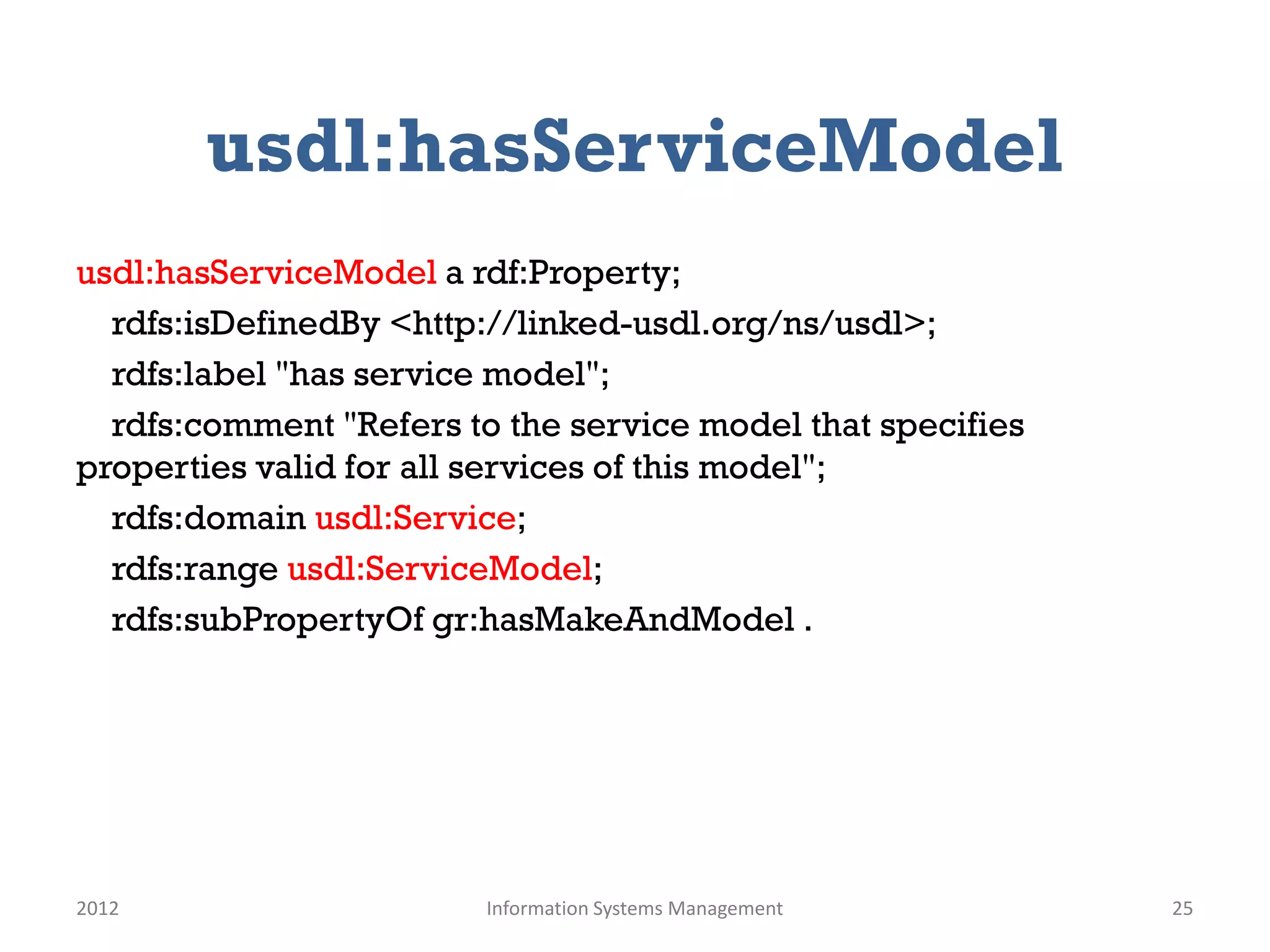 usdl:hasServiceModel

usdl:hasServiceModel a rdf:Property;

rdfs:isDefinedBy <http://linked-usdl.org/ns/usdl>;

rdfs:label "has service model";

rdfs:comment "Refers to the service model that specifies properties valid for all services of this model";

rdfs:domain usdl:Service;

rdfs:range usdl:ServiceModel;

rdfs:subPropertyOf gr:hasMakeAndModel .

2012

Information Systems Management

25